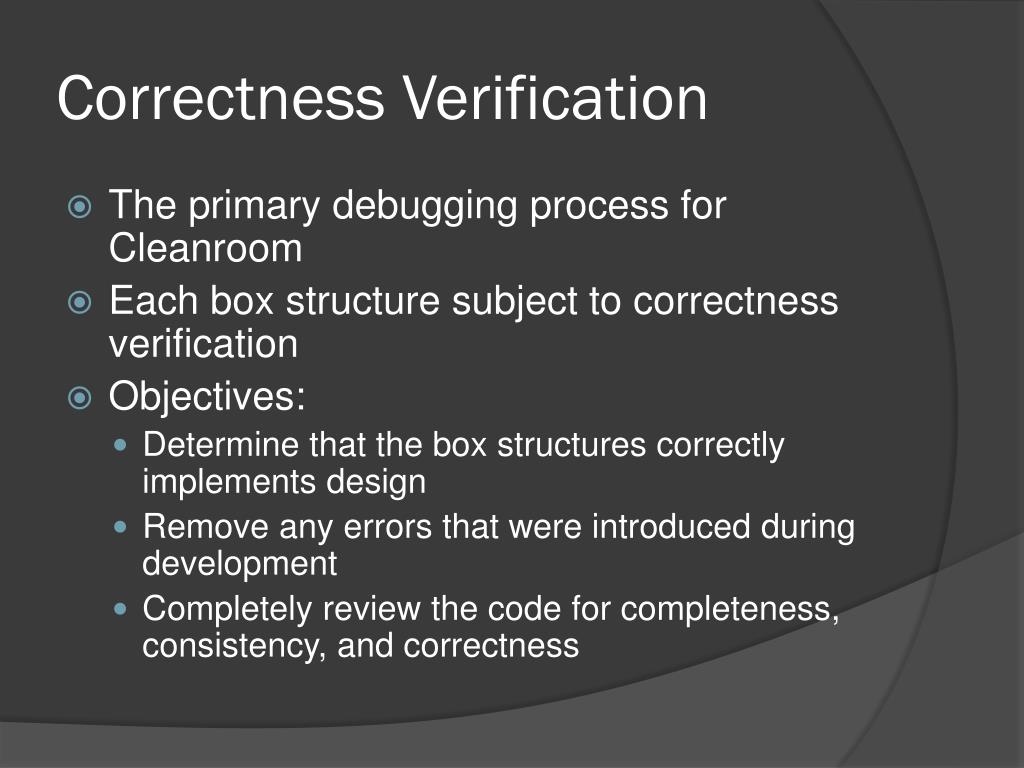 Correctness Verification

The primary debugging process for Cleanroom

Each box structure subject to correctness verification

Objectives:

Determine that the box structures correctly implements design

Remove any errors that were introduced during development

Completely review the code for completeness, consistency, and correctness